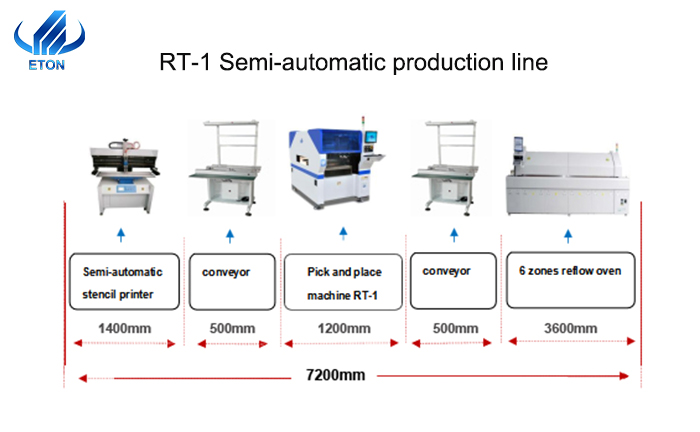 ETON

RT-1 Semi-automatic production line

Semi-automatic stencil printer

conveyor

Pick and place machine RT-1

conveyor

6 zones reflow oven

1400mm

500mm

1200mm

500mm

3600mm

7200mm